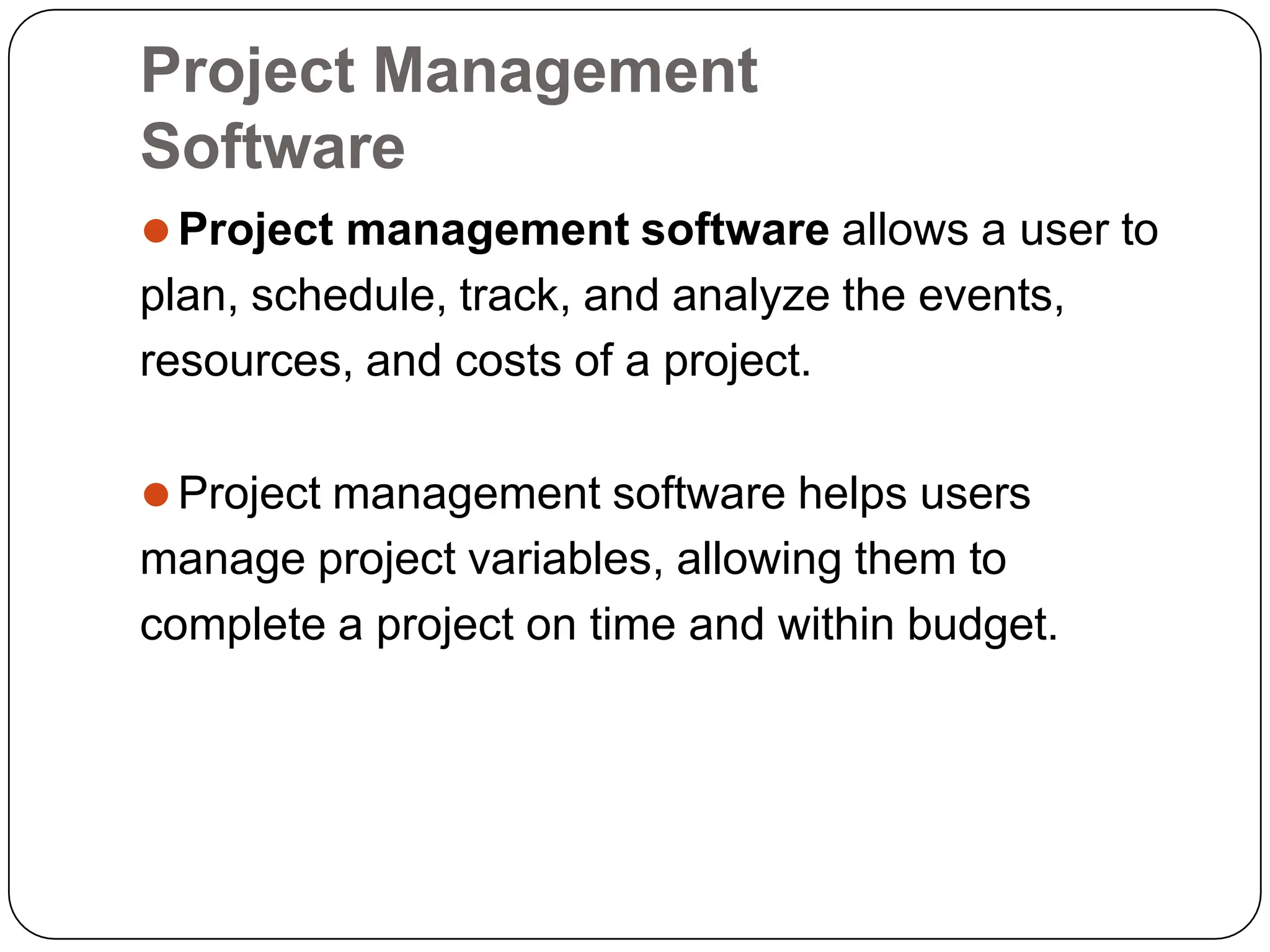 Project Management Software

● Project management software allows a user to plan, schedule, track, and analyze the events, resources, and costs of a project.

● Project management software helps users manage project variables, allowing them to complete a project on time and within budget.